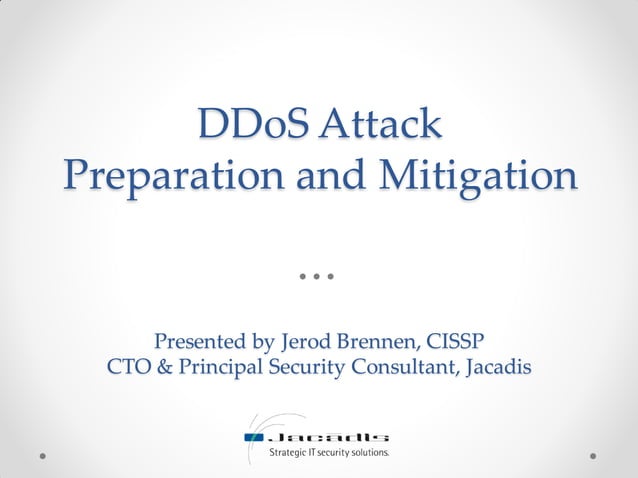 DDoS Attack
Preparation and Mitigation

Presented by Jerod Brennen, CISSP
CTO & Principal Security Consultant, Jacadis

Jacadis
Strategic IT security solutions.